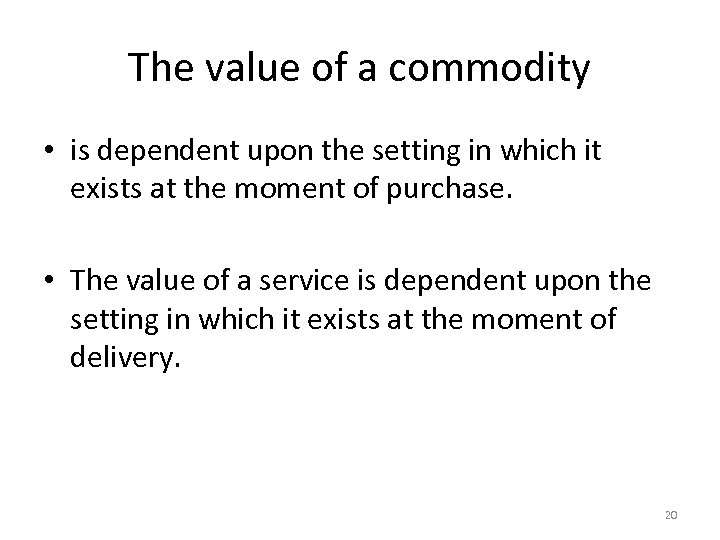 The value of a commodity

• is dependent upon the setting in which it exists at the moment of purchase.

• The value of a service is dependent upon the setting in which it exists at the moment of delivery.

20